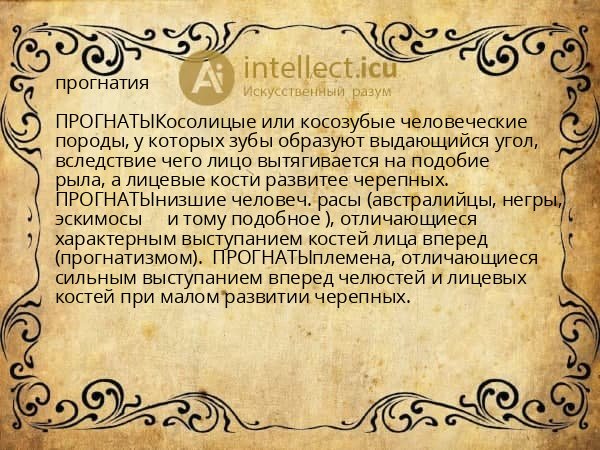 Ai intellect.icu
Искусственный разум

прогнатия

ПРОГНАТЫКосолицые или косозубые человеческие породы, у которых зубы образуют выдающийся угол, вследствие чего лицо вытягивается на подобие рыла, а лицевые кости развитее черепных. ПРОГНАТЫнизшие человеч. расы (австралийцы, негры, эскимосы и тому подобное ), отличающиеся характерным выступанием костей лица вперед (прогнатизмом). ПРОГНАТЫплемена, отличающиеся сильным выступанием вперед челюстей и лицевых костей при малом развитии черепных.